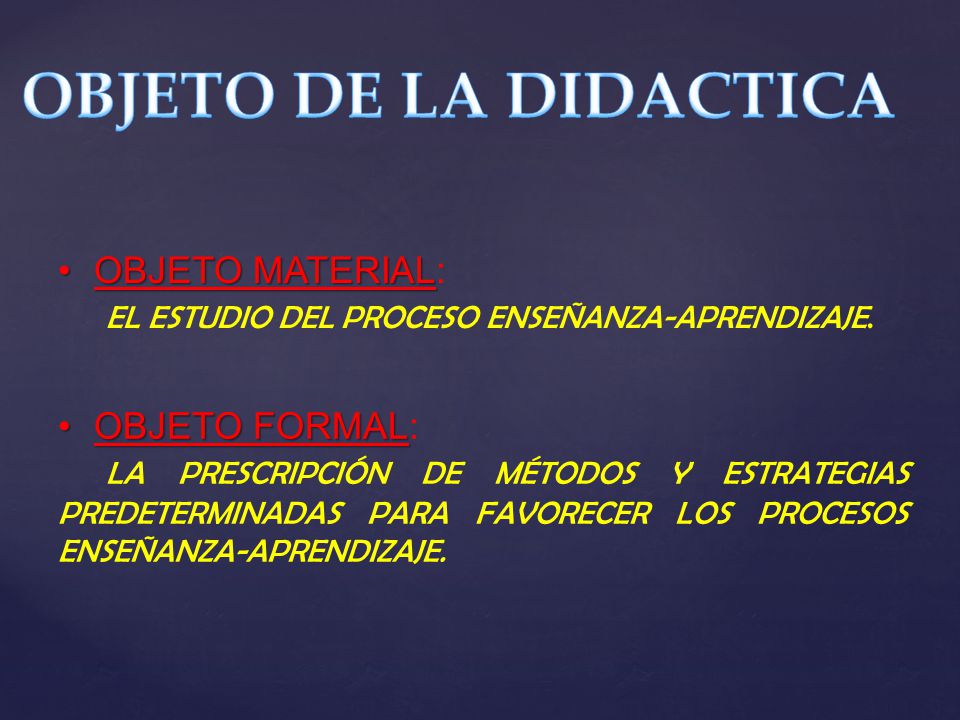 OBJETO DE LA DIDACTICA

• OBJETO MATERIAL:
EL ESTUDIO DEL PROCESO ENSEÑANZA-APRENDIZAJE.

• OBJETO FORMAL:
LA PRESCRIPCIÓN DE MÉTODOS Y ESTRATEGIAS PREDETERMINADAS PARA FAVORECER LOS PROCESOS ENSEÑANZA-APRENDIZAJE.